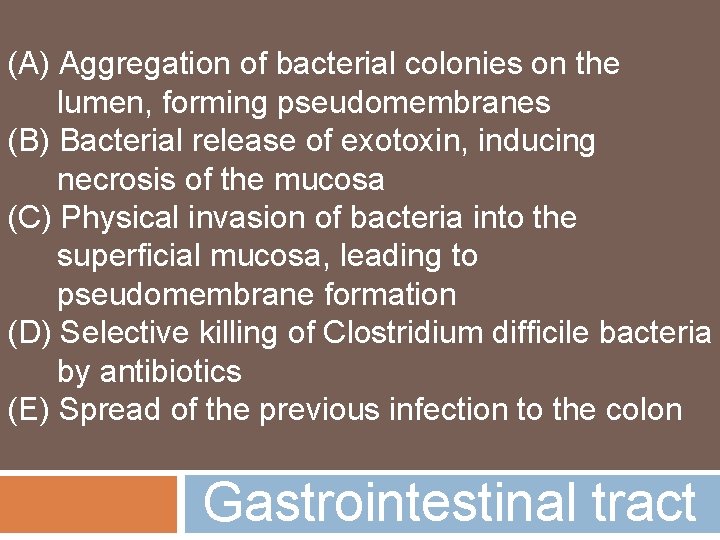 (A) Aggregation of bacterial colonies on the lumen, forming pseudomembranes
(B) Bacterial release of exotoxin, inducing necrosis of the mucosa
(C) Physical invasion of bacteria into the superficial mucosa, leading to pseudomembrane formation
(D) Selective killing of Clostridium difficile bacteria by antibiotics
(E) Spread of the previous infection to the colon

Gastrointestinal tract